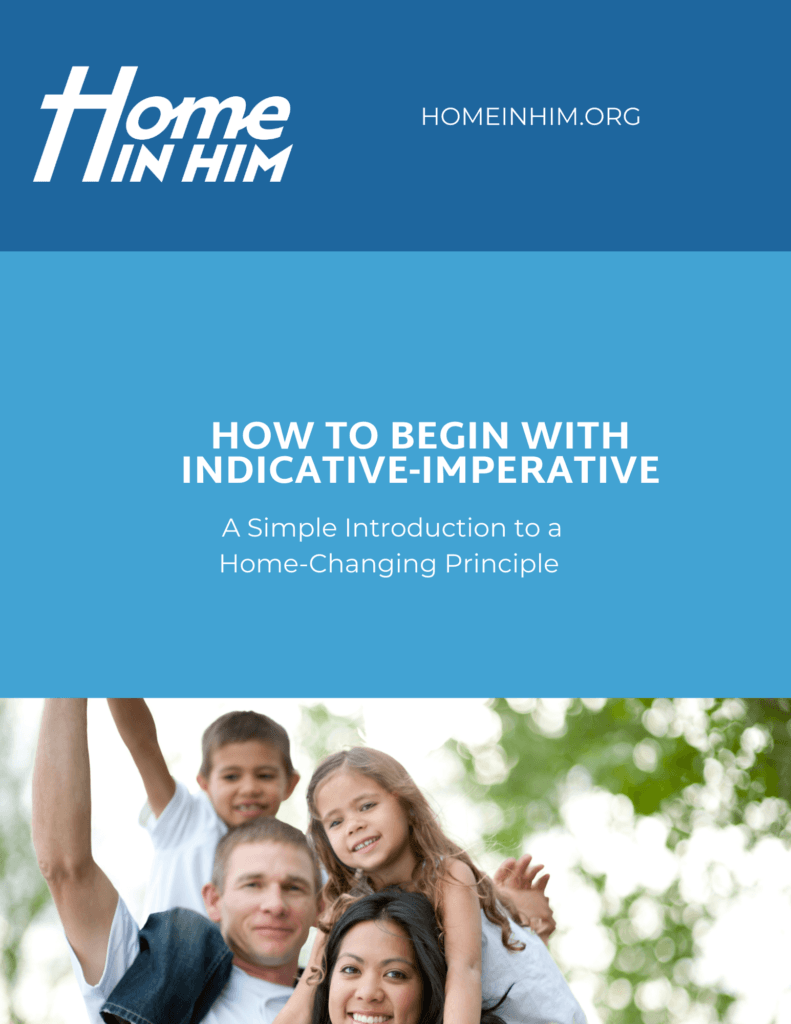 Home IN HIM

HOMEINHIM.ORG

HOW TO BEGIN WITH INDICATIVE-IMPERATIVE

A Simple Introduction to a Home-Changing Principle